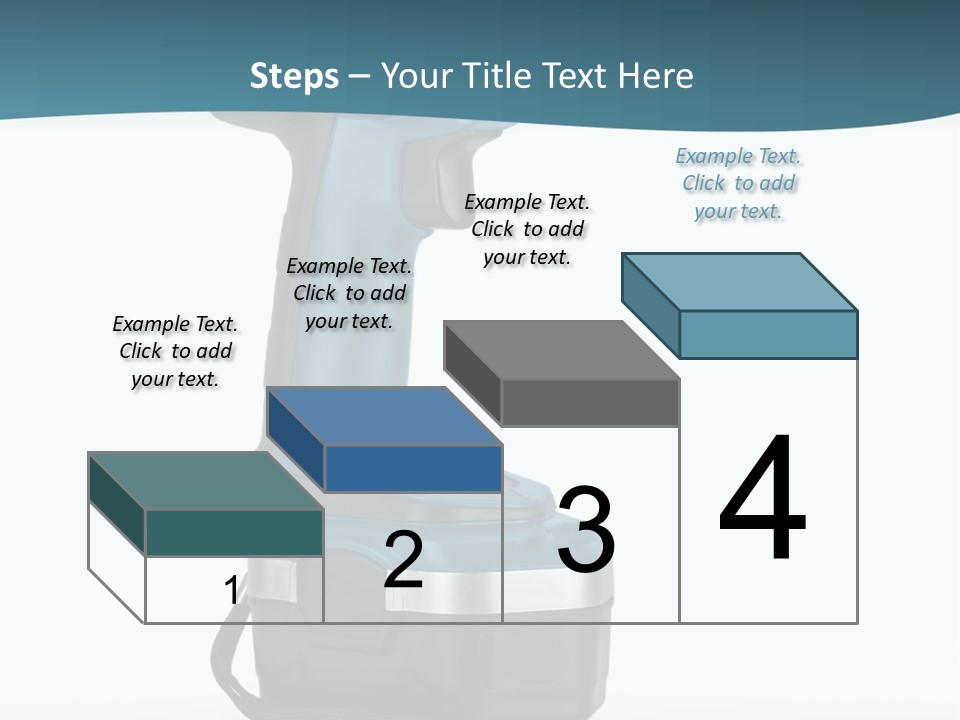 Steps – Your Title Text Here

Example Text. Click to add your text.

Example Text. Click to add your text.

Example Text. Click to add your text.

Example Text. Click to add your text.

1

2

3

4